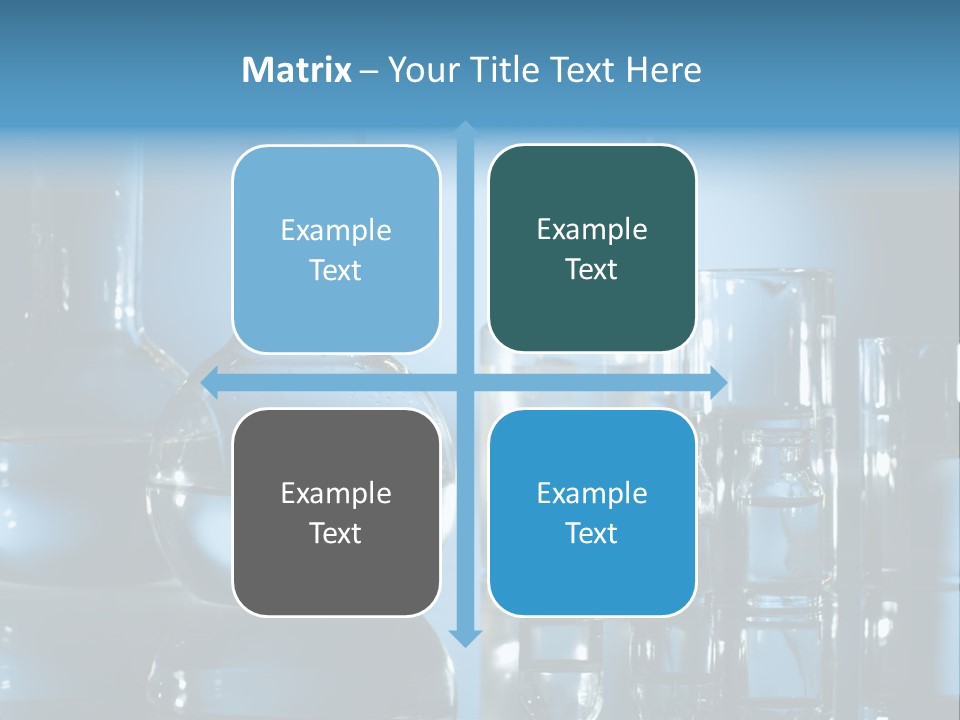 Matrix – Your Title Text Here

Example Text

Example Text

Example Text

Example Text